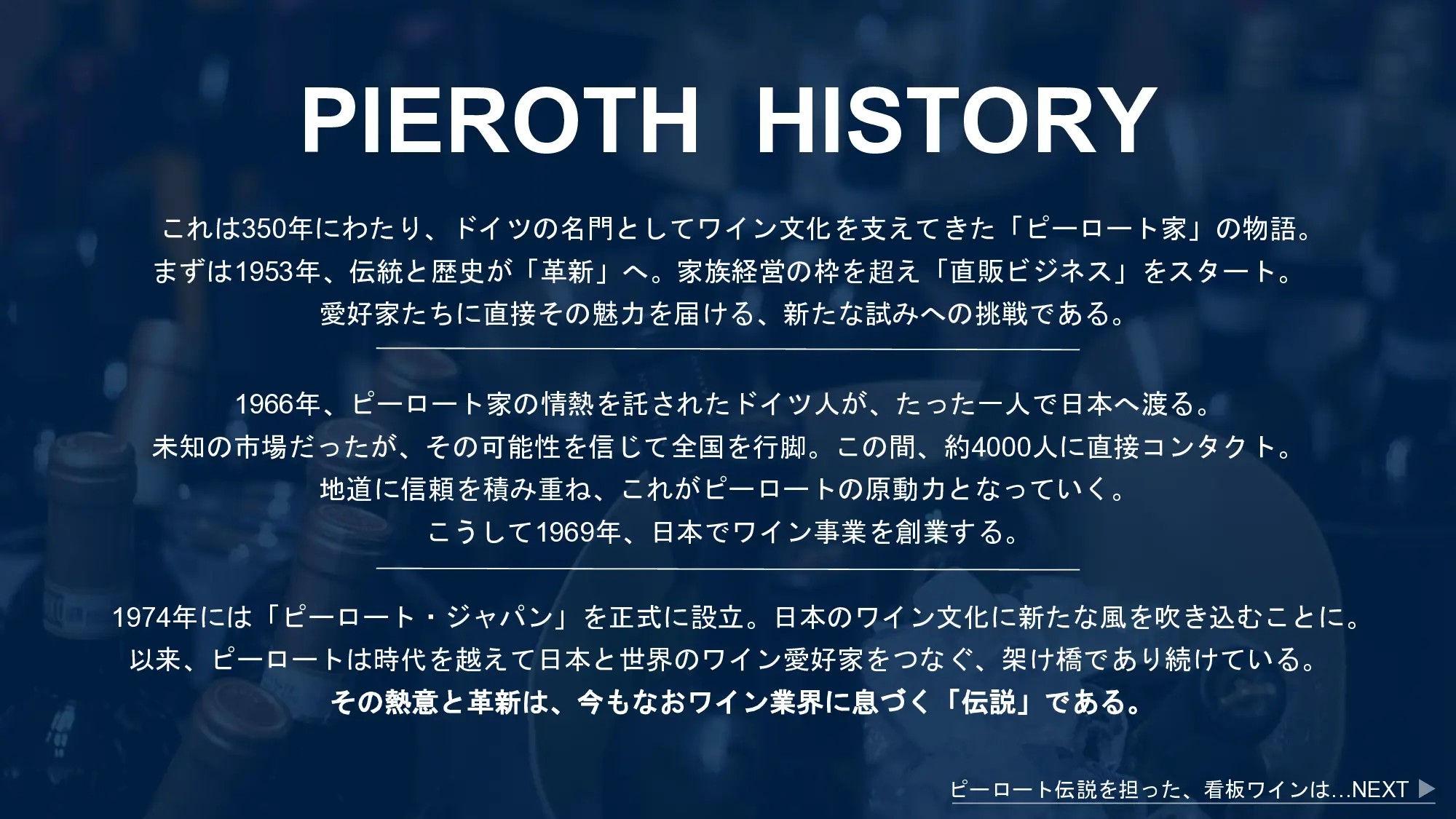 PIEROTH HISTORY

これは350年にわたり、ドイツの名門としてワイン文化を支えてきた「ピーロート家」の物語。
まずは1953年、伝統と歴史が「革新」へ。家族経営の枠を超え「直販ビジネス」をスタート。
愛好家たちに直接その魅力を届ける、新たな試みへの挑戦である。

1966年、ピーロート家の情熱を託されたドイツ人が、たった一人で日本へ渡る。
未知の市場だったが、その可能性を信じて全国を行脚。この間、約4000人に直接コンタクト。
地道に信頼を積み重ね、これがピーロートの原動力となっていく。
こうして1969年、日本でワイン事業を創業する。

1974年には「ピーロート・ジャパン」を正式に設立。日本のワイン文化に新たな風を吹き込むことに。
以来、ピーロートは時代を越えて日本と世界のワイン愛好家をつなぐ、架け橋であり続けている。
その熱意と革新は、今もなおワイン業界に息づく「伝説」である。

ピーロート伝説を担った、看板ワインは…NEXT ▶